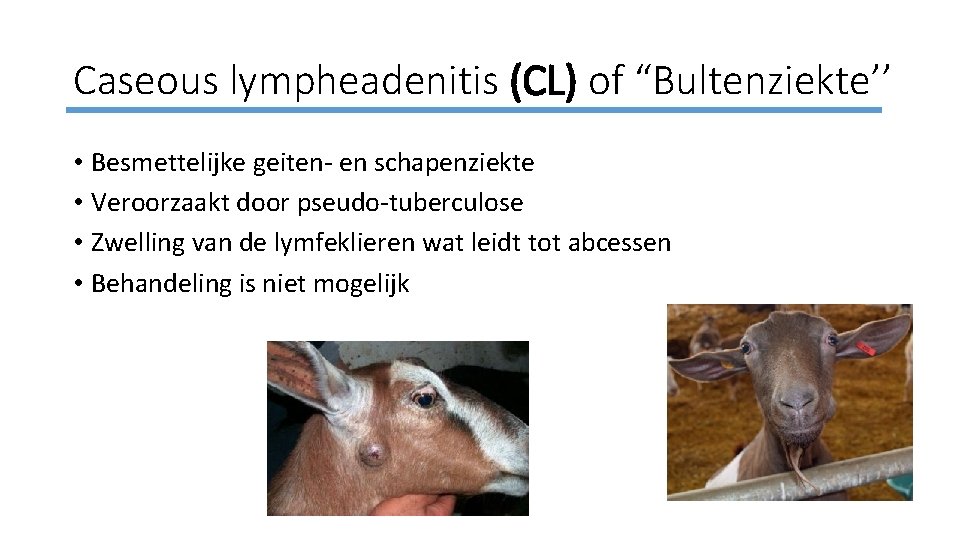 Caseous lympheadenitis (CL) of “Bultenziekte’’

• Besmettelijke geiten- en schapenziekte
• Veroorzaakt door pseudo-tuberculose
• Zwelling van de lymfeklieren wat leidt tot abcessen
• Behandeling is niet mogelijk